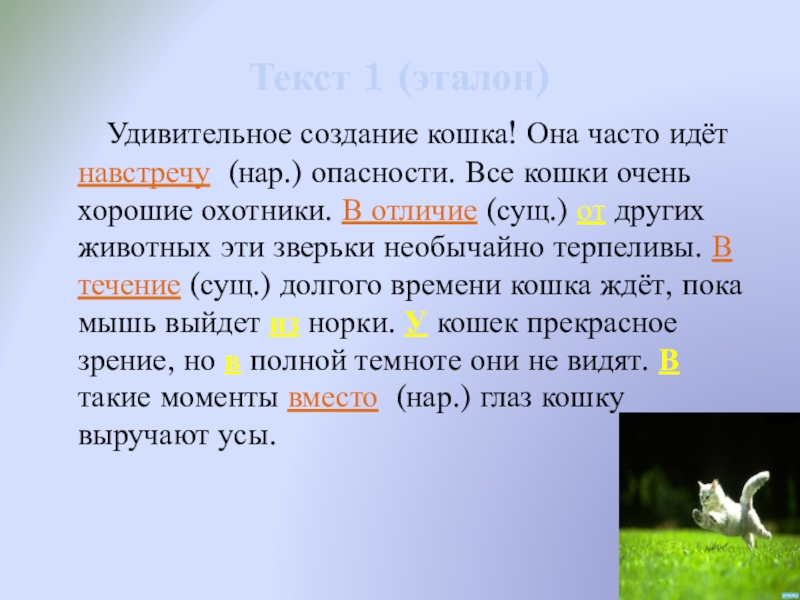 Текст 1 (эталон)

Удивительное создание кошка! Она часто идёт навстречу (нар.) опасности. Все кошки очень хорошие охотники. В отличие (сущ.) от других животных эти зверьки необычайно терпеливы. В течение (сущ.) долгого времени кошка ждёт, пока мышь выйдет из норки. У кошек прекрасное зрение, но в полной темноте они не видят. В такие моменты вместо (нар.) глаз кошку выручают усы.